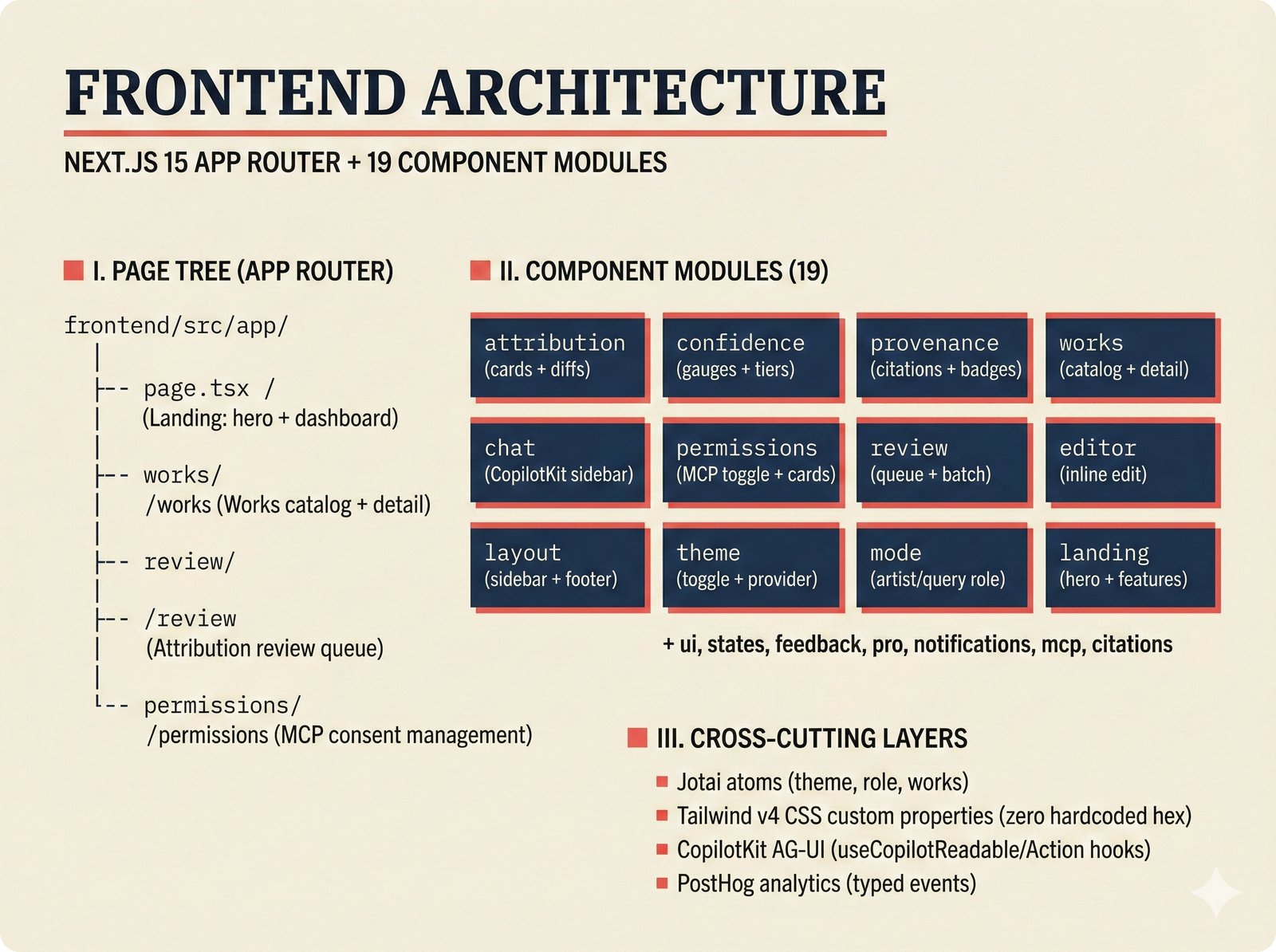 FRONTEND ARCHITECTURE

NEXT.JS 15 APP ROUTER + 19 COMPONENT MODULES

I. PAGE TREE (APP ROUTER)

frontend/src/app/
|
├-- page.tsx /
| (Landing: hero + dashboard)
|
├-- works/
| /works (Works catalog + detail)
|
├-- review/
|
├-- /review
| (Attribution review queue)
|
└-- permissions/
/permissions (MCP consent management)

II. COMPONENT MODULES (19)

attribution (cards + diffs)
confidence (gauges + tiers)
provenance (citations + badges)
works (catalog + detail)
chat (CopilotKit sidebar)
permissions (MCP toggle + cards)
review (queue + batch)
editor (inline edit)
layout (sidebar + footer)
theme (toggle + provider)
mode (artist/query role)
landing (hero + features)

+ ui, states, feedback, pro, notifications, mcp, citations

III. CROSS-CUTTING LAYERS

Jotai atoms (theme, role, works)
Tailwind v4 CSS custom properties (zero hardcoded hex)
CopilotKit AG-UI (useCopilotReadable/Action hooks)
PostHog analytics (typed events)